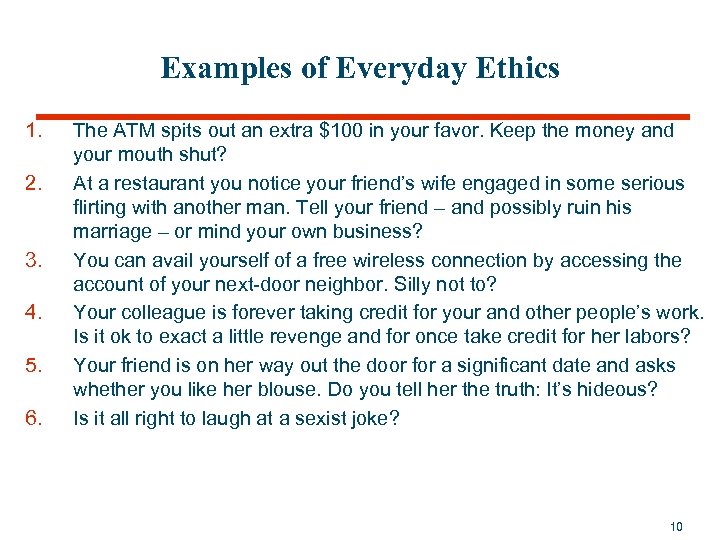 Examples of Everyday Ethics

1. The ATM spits out an extra \$100 in your favor. Keep the money and your mouth shut?
2. At a restaurant you notice your friend's wife engaged in some serious flirting with another man. Tell your friend – and possibly ruin his marriage – or mind your own business?
3. You can avail yourself of a free wireless connection by accessing the account of your next-door neighbor. Silly not to?
4. Your colleague is forever taking credit for your and other people's work. Is it ok to exact a little revenge and for once take credit for her labors?
5. Your friend is on her way out the door for a significant date and asks whether you like her blouse. Do you tell her the truth: It's hideous?
6. Is it all right to laugh at a sexist joke?

10